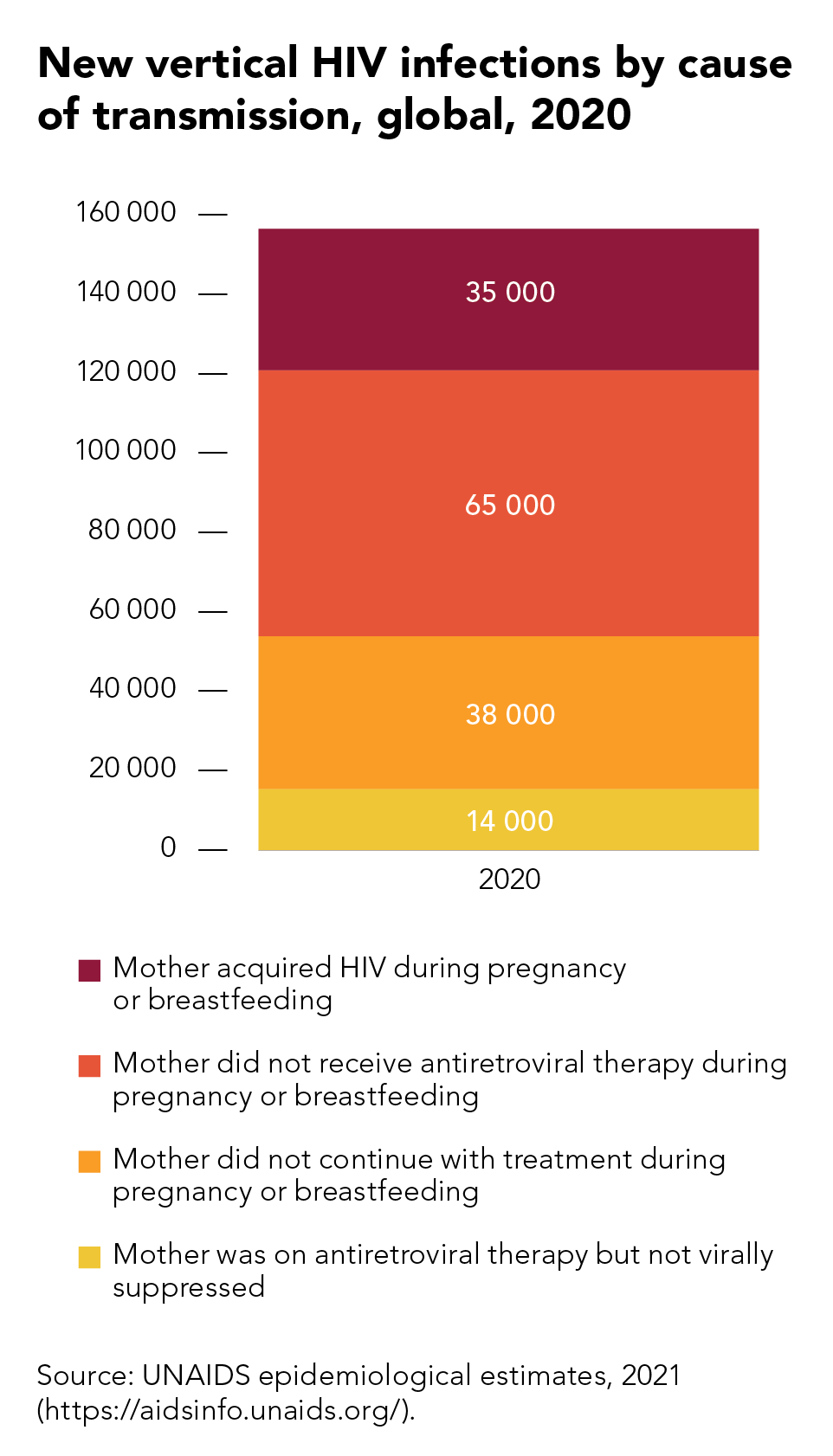 New vertical HIV infections by cause of transmission, global, 2020

160 000
140 000
120 000
100 000
80 000
60 000
40 000
20 000
0

35 000
65 000
38 000
14 000

2020

Mother acquired HIV during pregnancy or breastfeeding

Mother did not receive antiretroviral therapy during pregnancy or breastfeeding

Mother did not continue with treatment during pregnancy or breastfeeding

Mother was on antiretroviral therapy but not virally suppressed

Source: UNAIDS epidemiological estimates, 2021 (https://aidsinfo.unaids.org/).